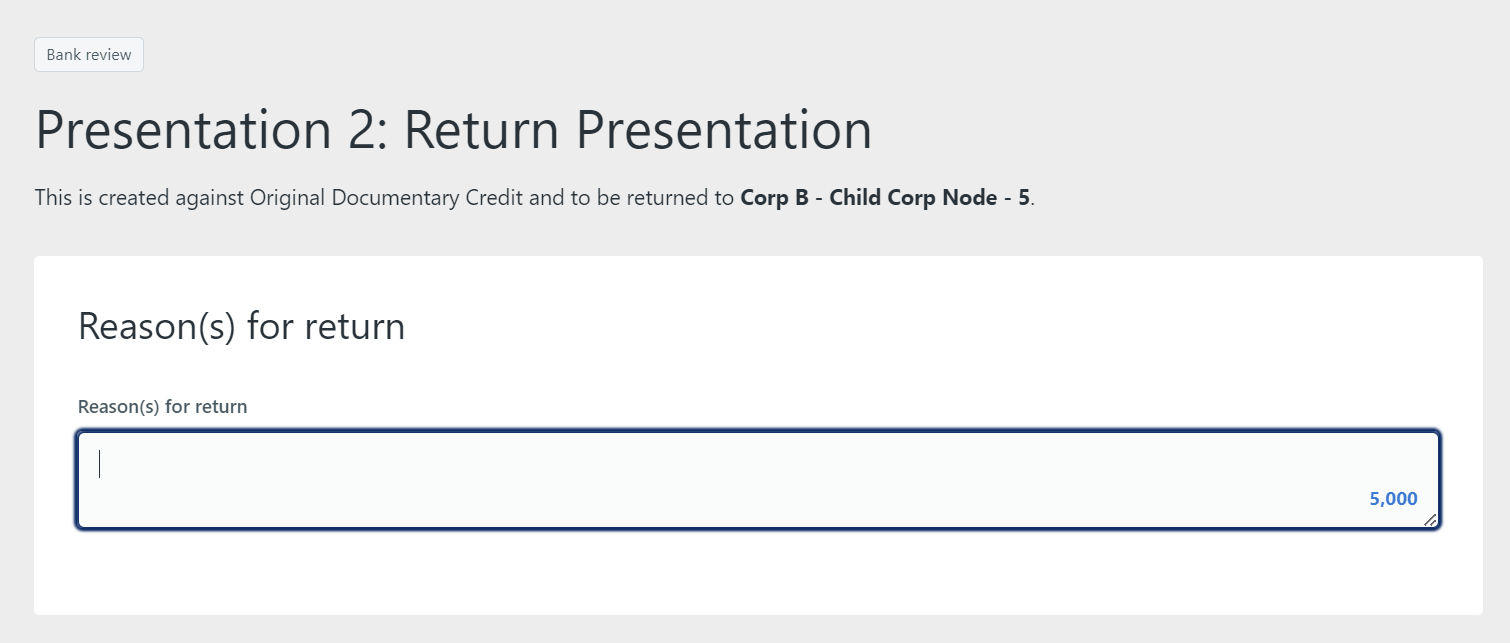 Bank review

Presentation 2: Return Presentation

This is created against Original Documentary Credit and to be returned to Corp B - Child Corp Node - 5.

Reason(s) for return

Reason(s) for return

5,000